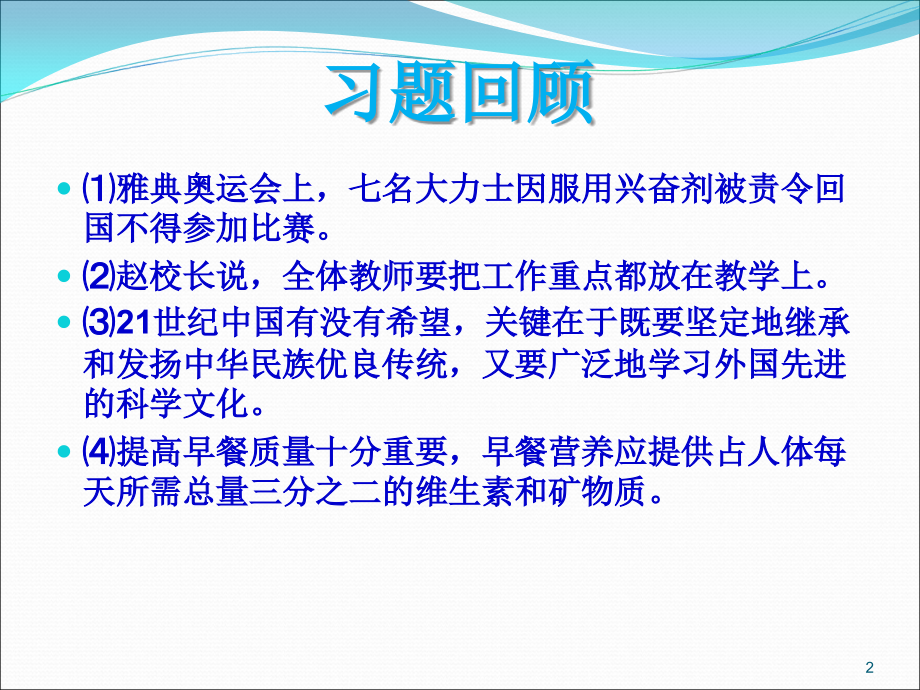 习题回顾

⑴雅典奥运会上，七名大力士因服用兴奋剂被责令回国不得参加比赛。

⑵赵校长说，全体教师要把工作重点都放在教学上。

⑶21世纪中国有没有希望，关键在于既要坚定地继承和发扬中华民族优良传统，又要广泛地学习外国先进的科学文化。

⑷提高早餐质量十分重要，早餐营养应提供占人体每天所需总量三分之二的维生素和矿物质。

2